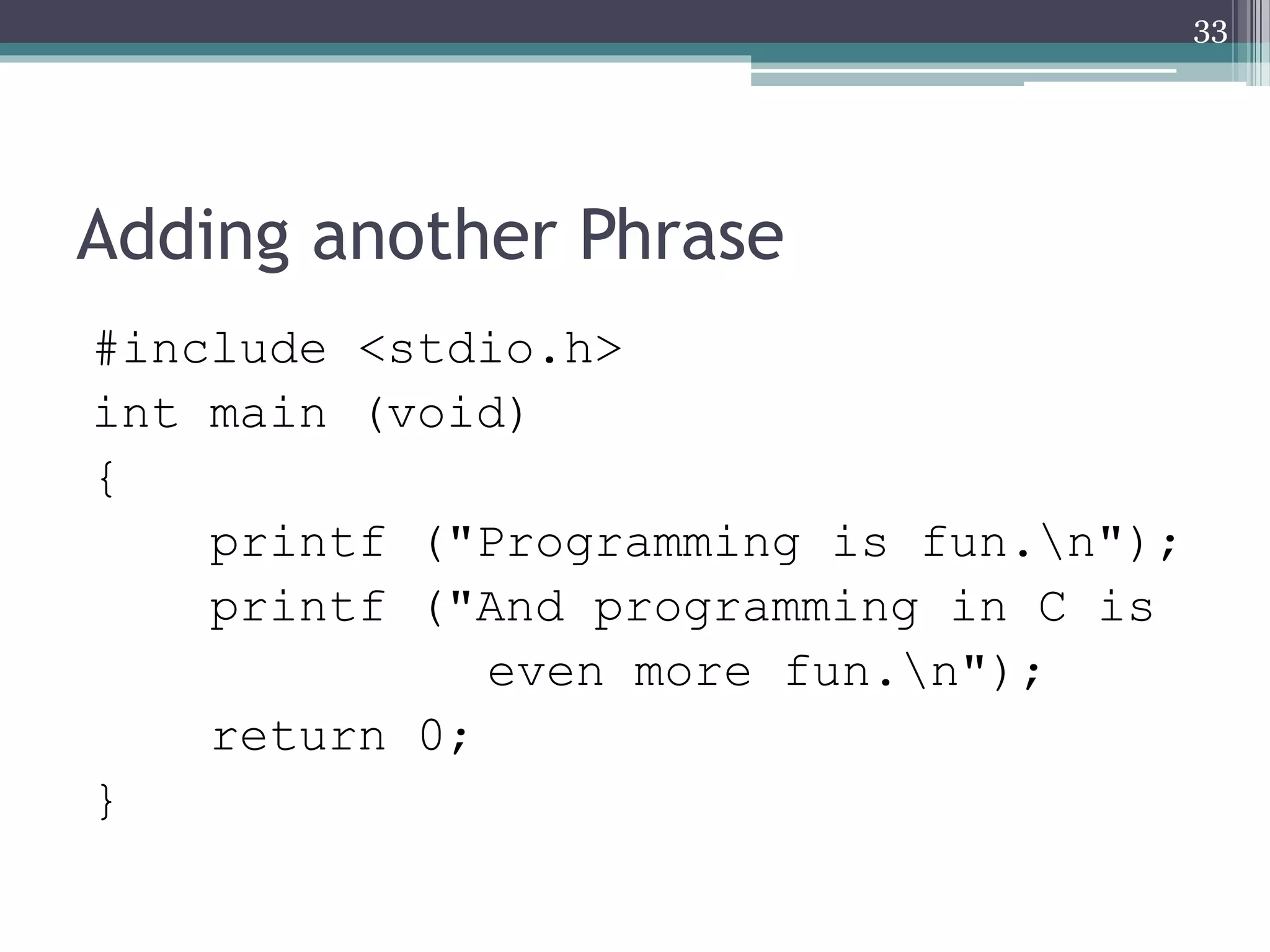 33

Adding another Phrase

#include <stdio.h>
int main (void)
{
    printf ("Programming is fun.\n");
    printf ("And programming in C is
              even more fun.\n");
    return 0;
}